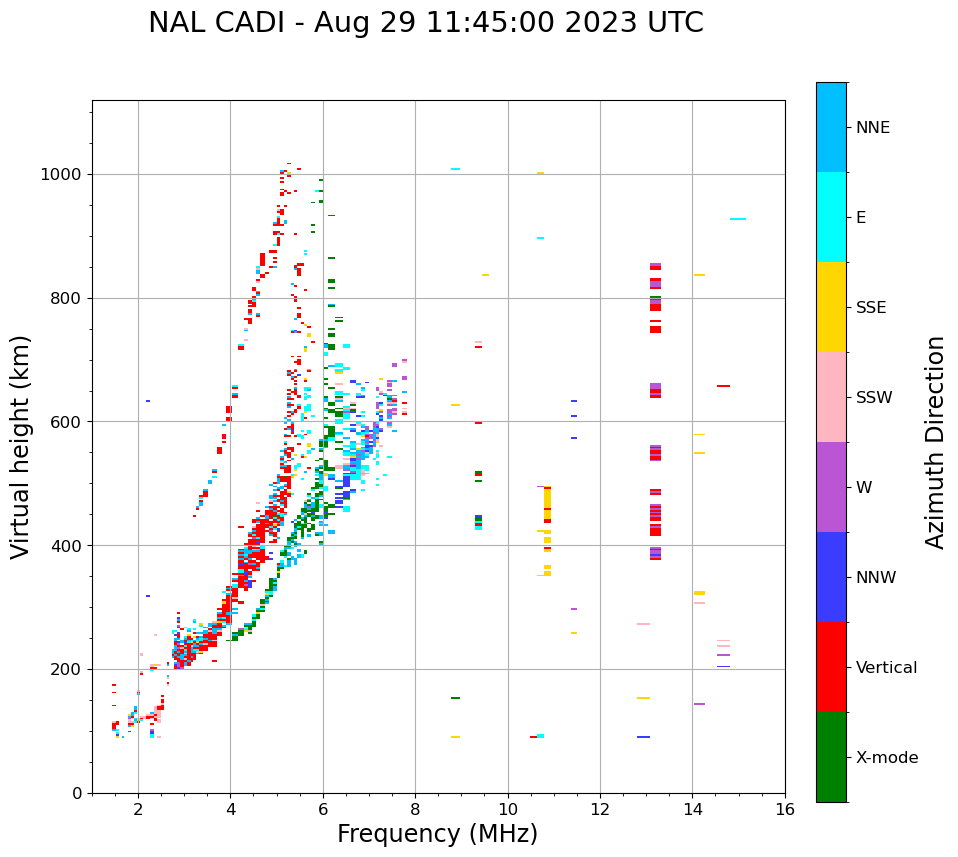 NAL CADI - Aug 29 11:45:00 2023 UTC

Virtual height (km)

1000
800
600
400
200
0

2
4
6
8
10
12
14
16

Frequency (MHz)

NNE
E
SSE
SSW
W
NNW
Vertical
X-mode

Azimuth Direction